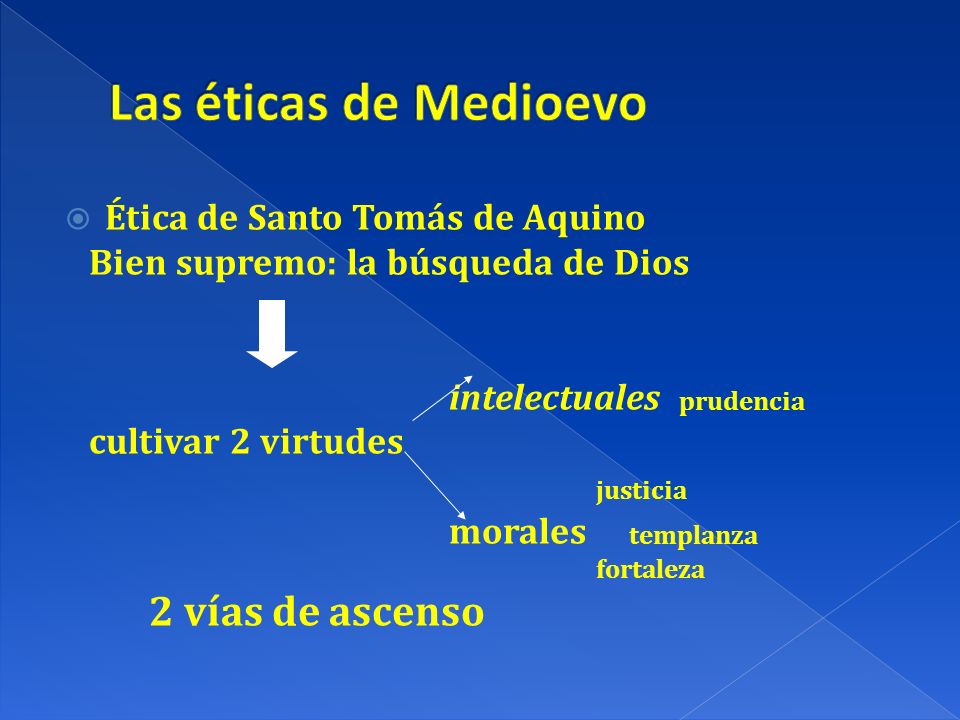 Las éticas de Medioevo

Ética de Santo Tomás de Aquino
Bien supremo: la búsqueda de Dios

intelectuales prudencia
cultivar 2 virtudes
justicia
morales templanza
fortaleza

2 vías de ascenso